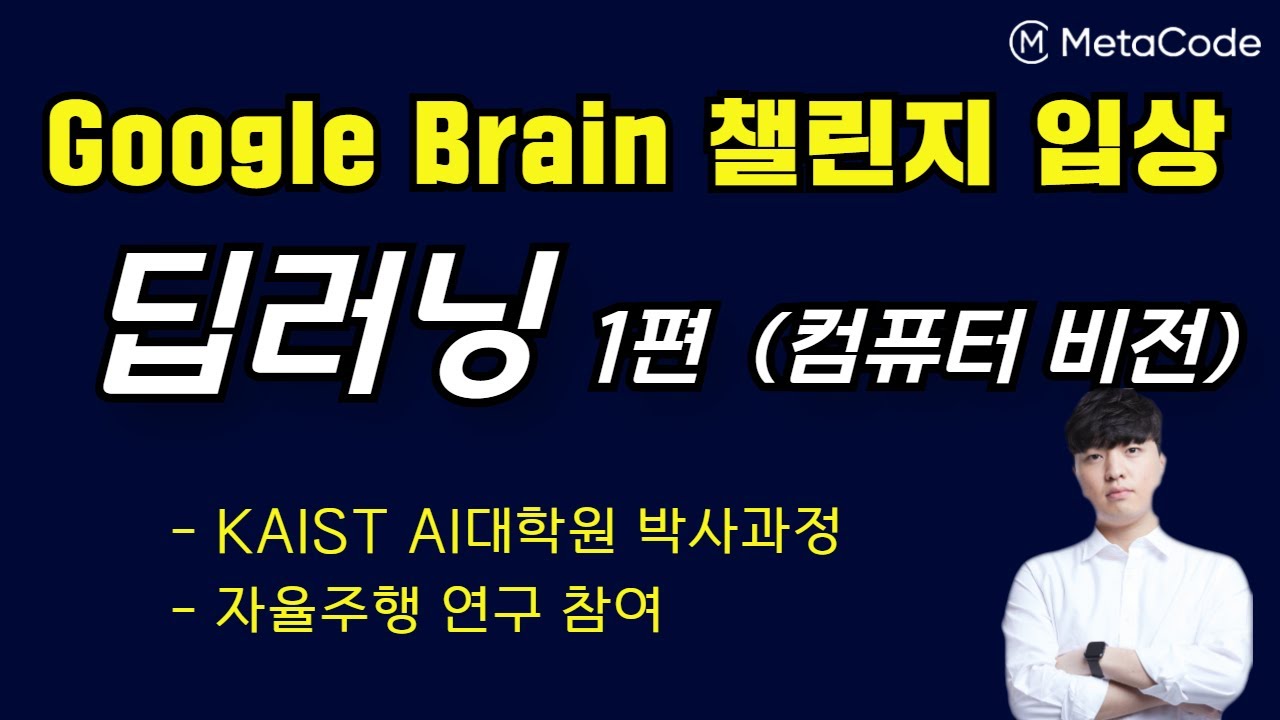 MetaCode

Google Brain 챌린지 입상

딥러닝 1편 (컴퓨터 비전)

- KAIST AI대학원 박사과정
- 자율주행 연구 참여